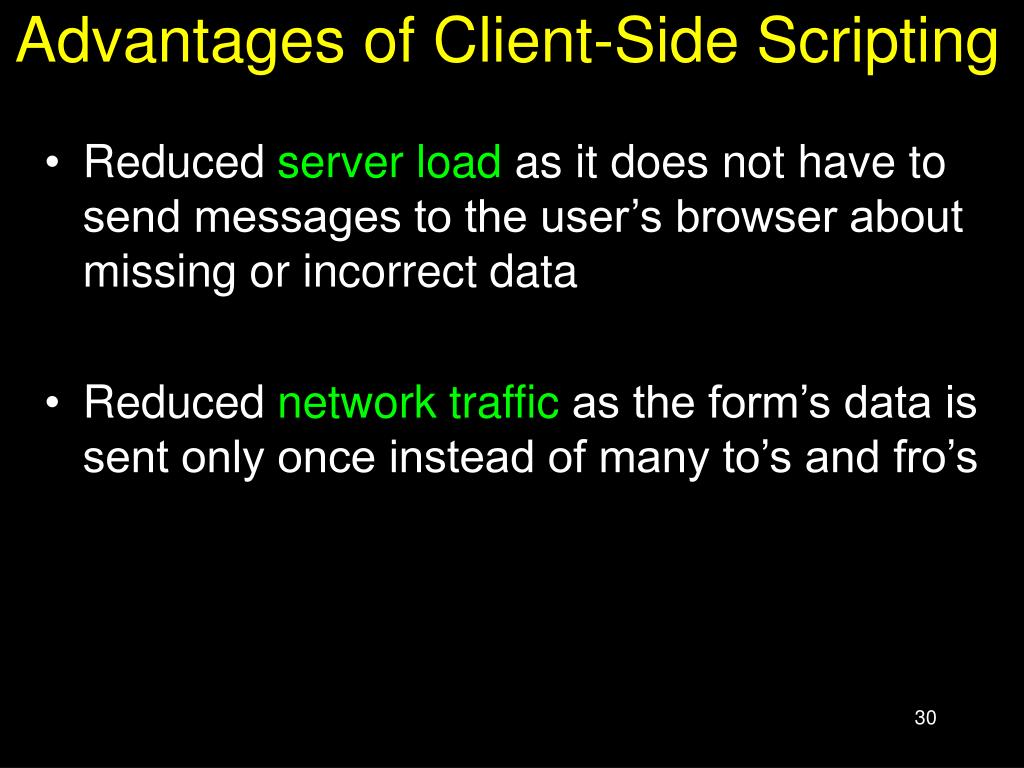 Advantages of Client-Side Scripting

• Reduced server load as it does not have to send messages to the user’s browser about missing or incorrect data

• Reduced network traffic as the form’s data is sent only once instead of many to’s and fro’s

30